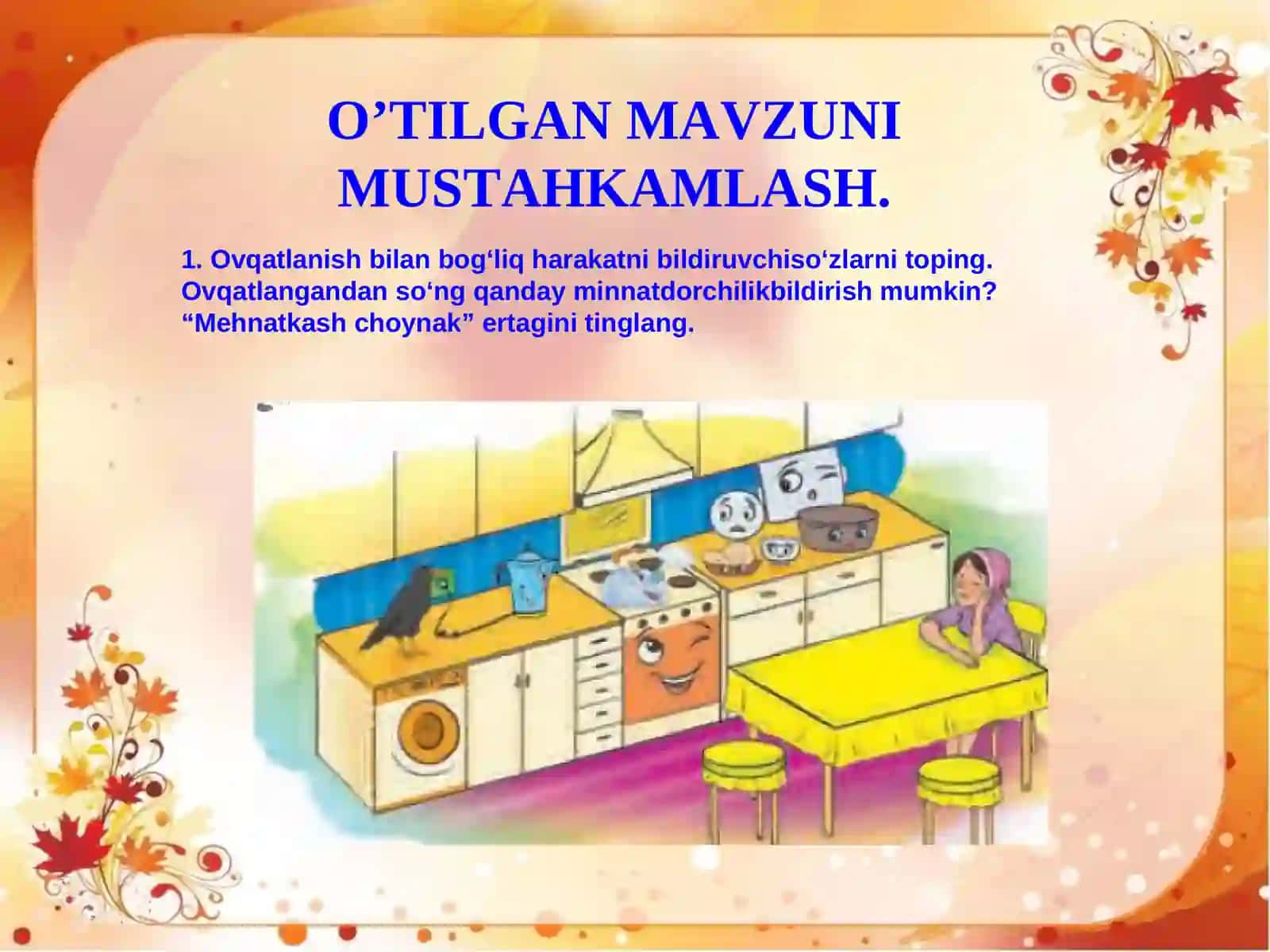 O’TILGAN MAVZUNI MUSTAHKAMLASH.

1. Ovqatlanish bilan bog‘liq harakatni bildiruvchiso‘zlarni toping. Ovqatlangandan so‘ng qanday minnatdorchilikbildirish mumkin? “Mehnatkash choynak” ertagini tinglang.